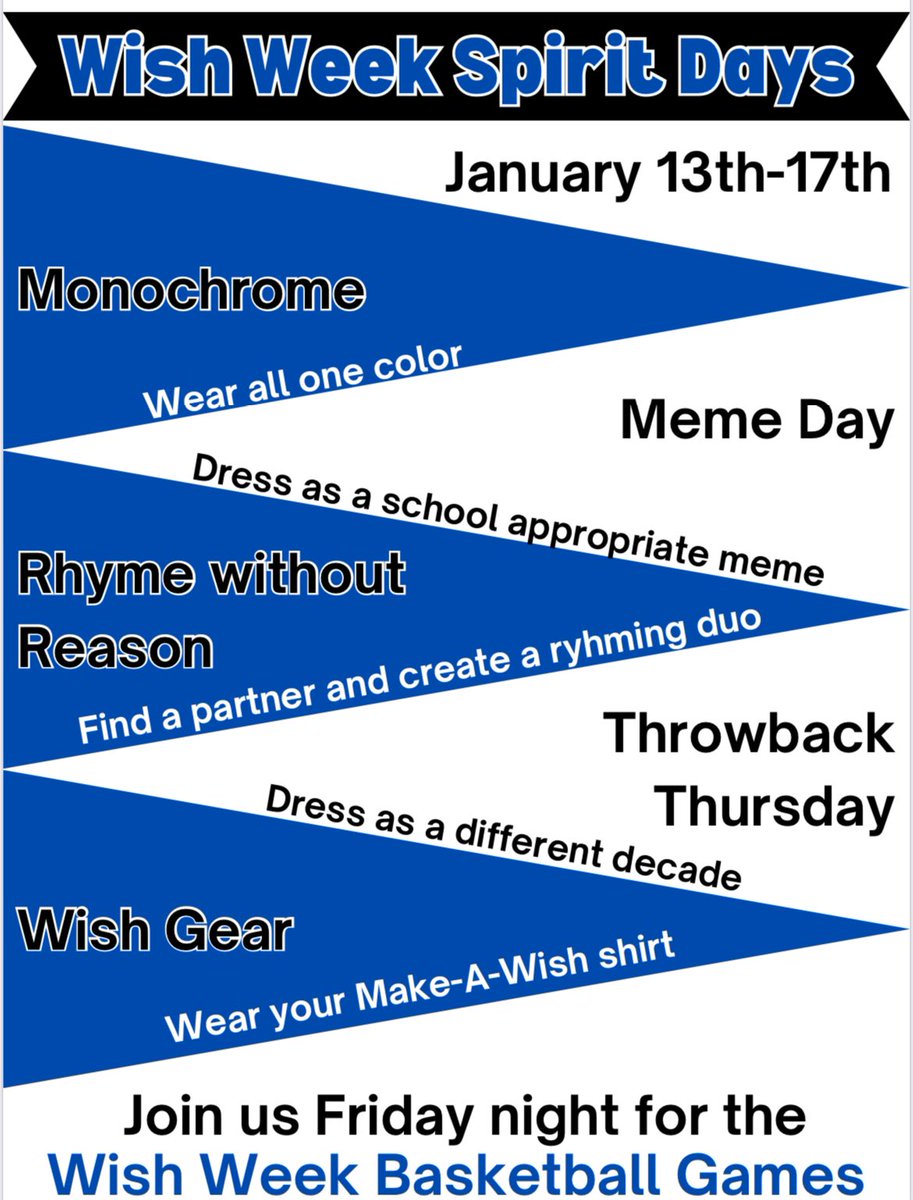 Wish Week Spirit Days

January 13th-17th

Monochrome

Wear all one color

Meme Day

Dress as a school appropriate meme

Rhyme without Reason

Find a partner and create a ryhming duo

Throwback Thursday

Dress as a different decade

Wish Gear

Wear your Make-A-Wish shirt

Join us Friday night for the
Wish Week Basketball Games